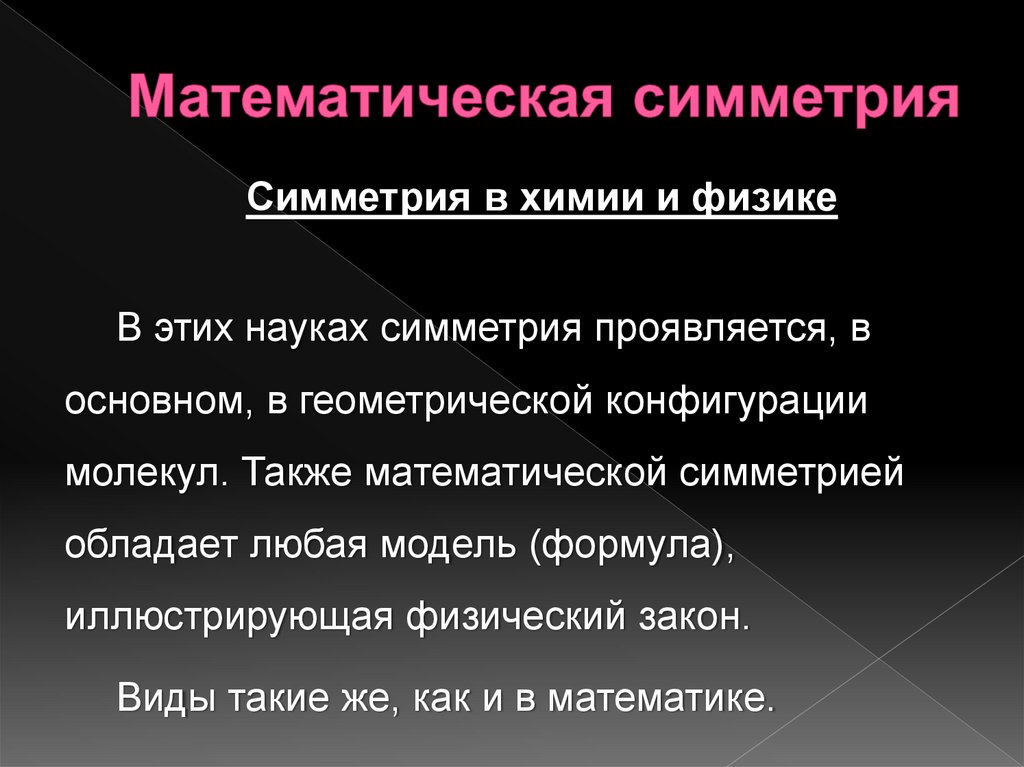 Математическая симметрия

Симметрия в химии и физике

В этих науках симметрия проявляется, в основном, в геометрической конфигурации молекул. Также математической симметрией обладает любая модель (формула), иллюстрирующая физический закон.

Виды такие же, как и в математике.